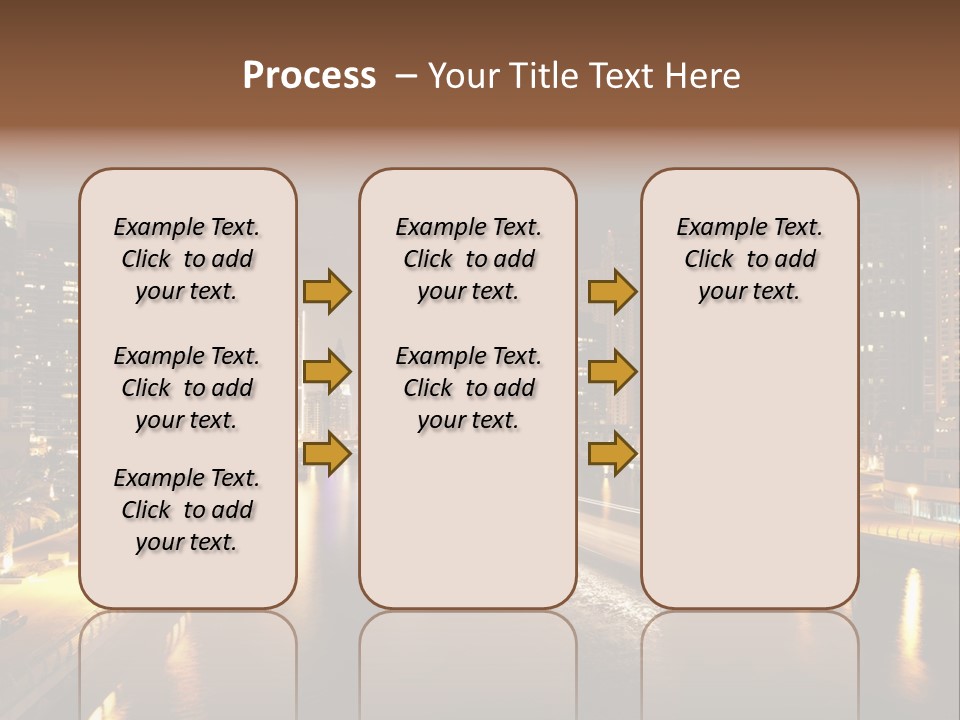 Process – Your Title Text Here

Example Text. Click to add your text.

Example Text. Click to add your text.

Example Text. Click to add your text.

Example Text. Click to add your text.

Example Text. Click to add your text.

Example Text. Click to add your text.